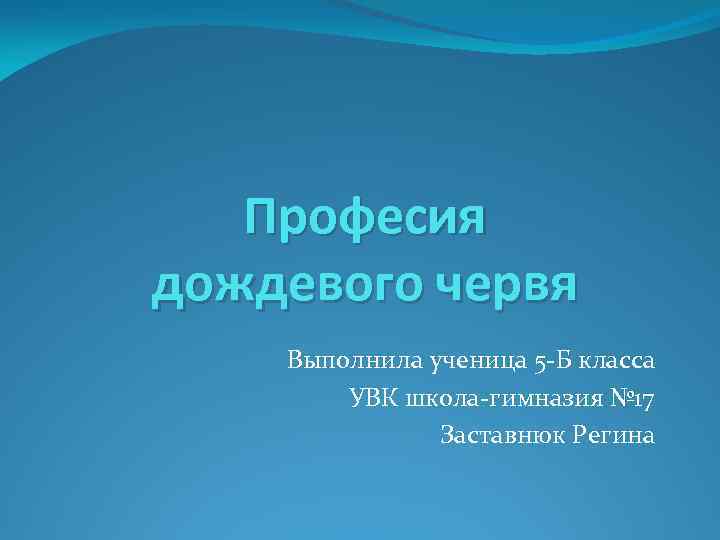 Професия дождевого червя

Выполнила ученица 5-Б класса
УВК школа-гимназия №17
Заставнюк Регина